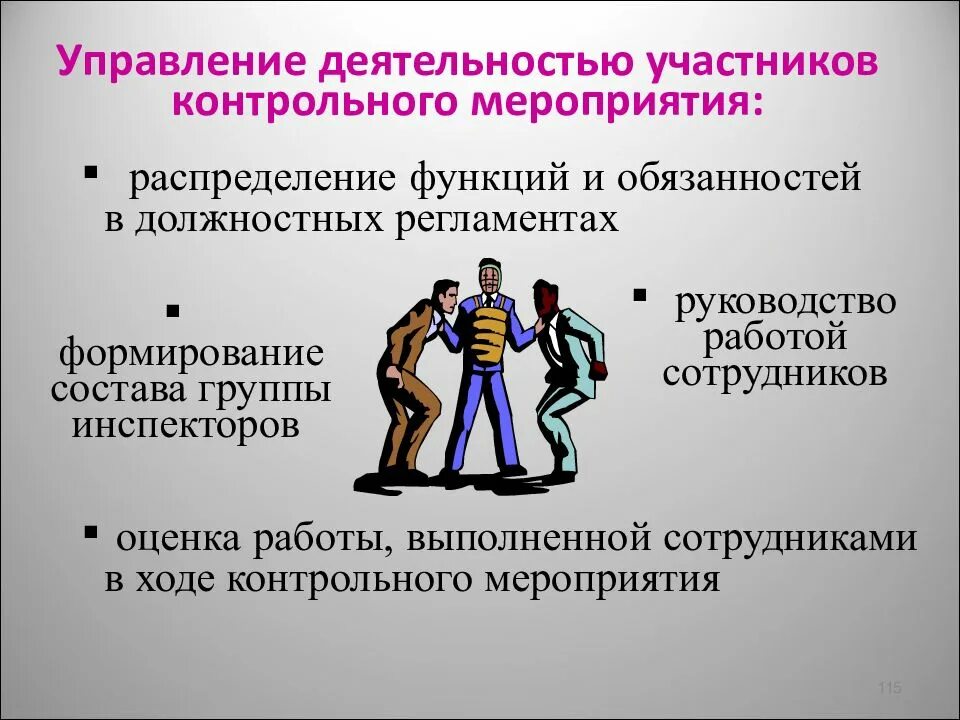 Управление деятельностью участников контрольного мероприятия:

▪ распределение функций и обязанностей в должностных регламентах

▪ формирование состава группы инспекторов

▪ руководство работой сотрудников

▪ оценка работы, выполненной сотрудниками в ходе контрольного мероприятия

115